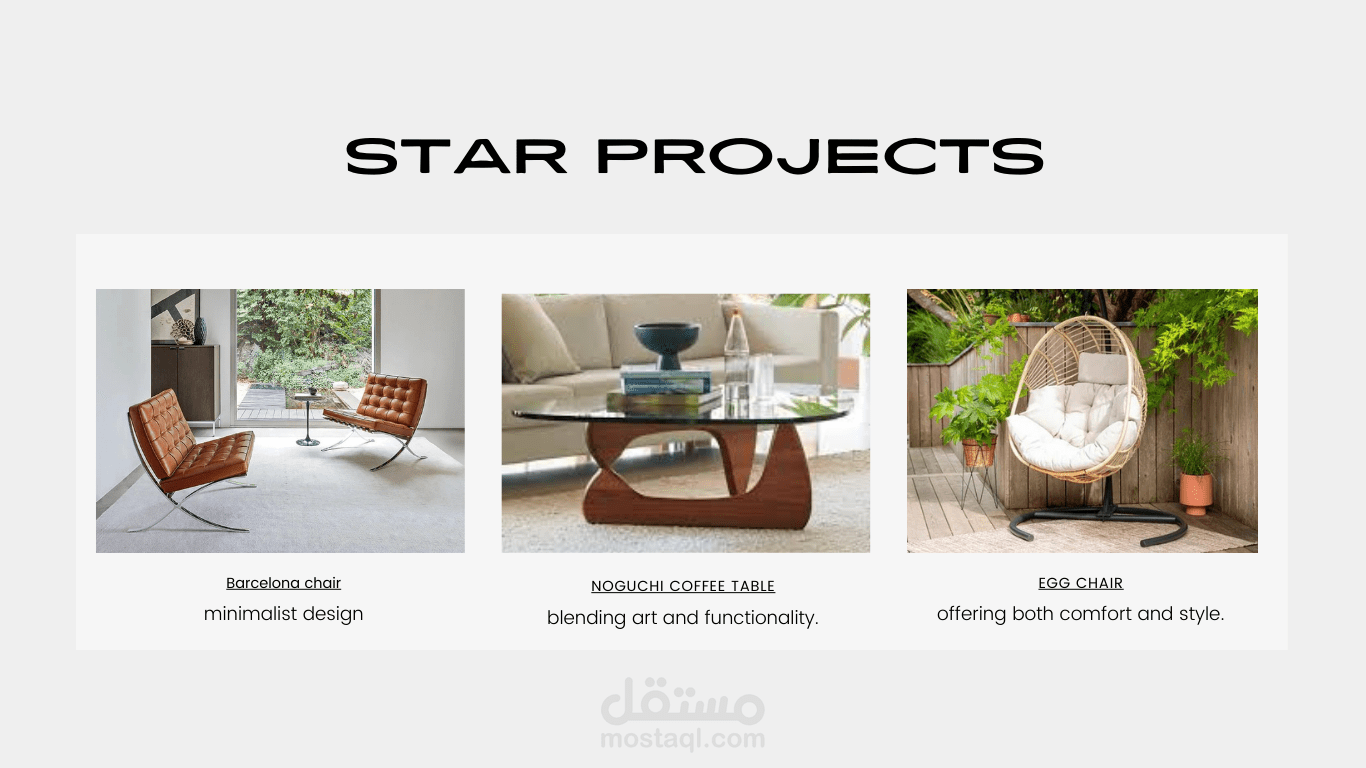 STAR PROJECTS

Barcelona chair
minimalist design

NOGUCHI COFFEE TABLE
blending art and functionality.

EGG CHAIR
offering both comfort and style.

مستقل
mostaql.com